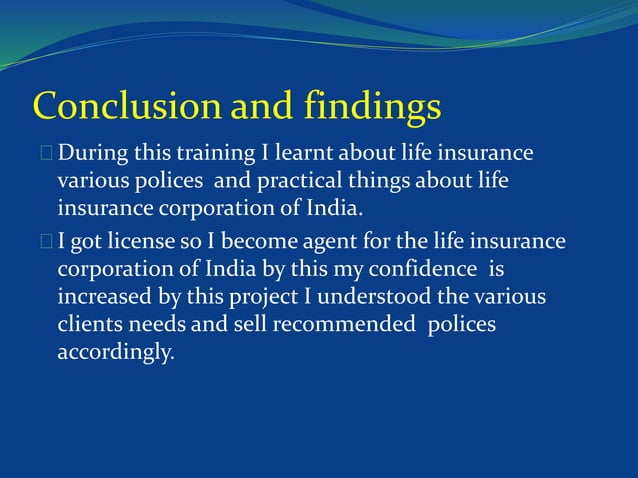 Conclusion and findings

During this training I learnt about life insurance various polices and practical things about life insurance corporation of India.

I got license so I become agent for the life insurance corporation of India by this my confidence is increased by this project I understood the various clients needs and sell recommended polices accordingly.